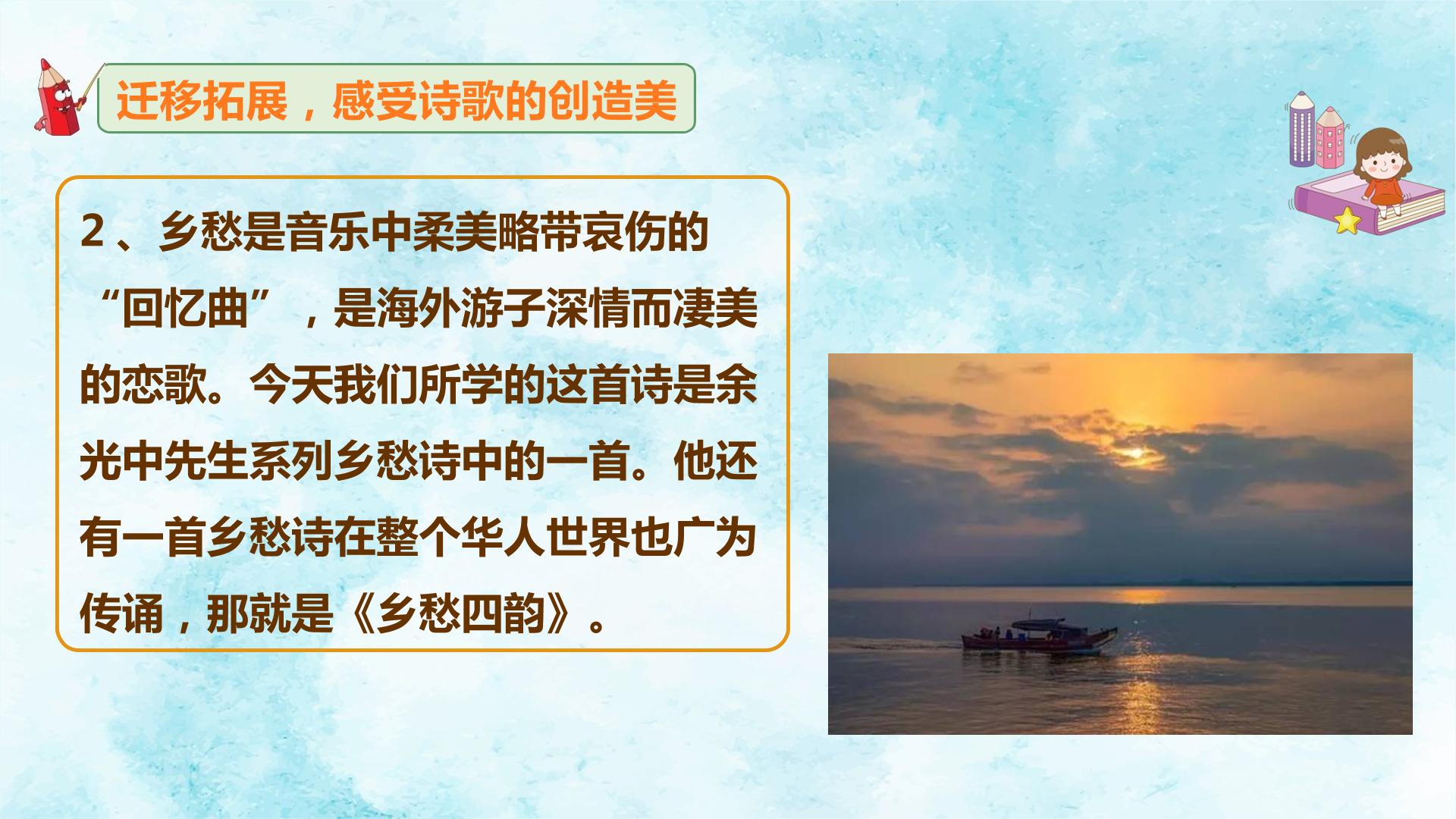 迁移拓展，感受诗歌的创造美

2、乡愁是音乐中柔美略带哀伤的“回忆曲”，是海外游子深情而凄美的恋歌。今天我们所学的这首诗是余光中先生系列乡愁诗中的一首。他还有一首乡愁诗在整个华人世界也广为传诵，那就是《乡愁四韵》。